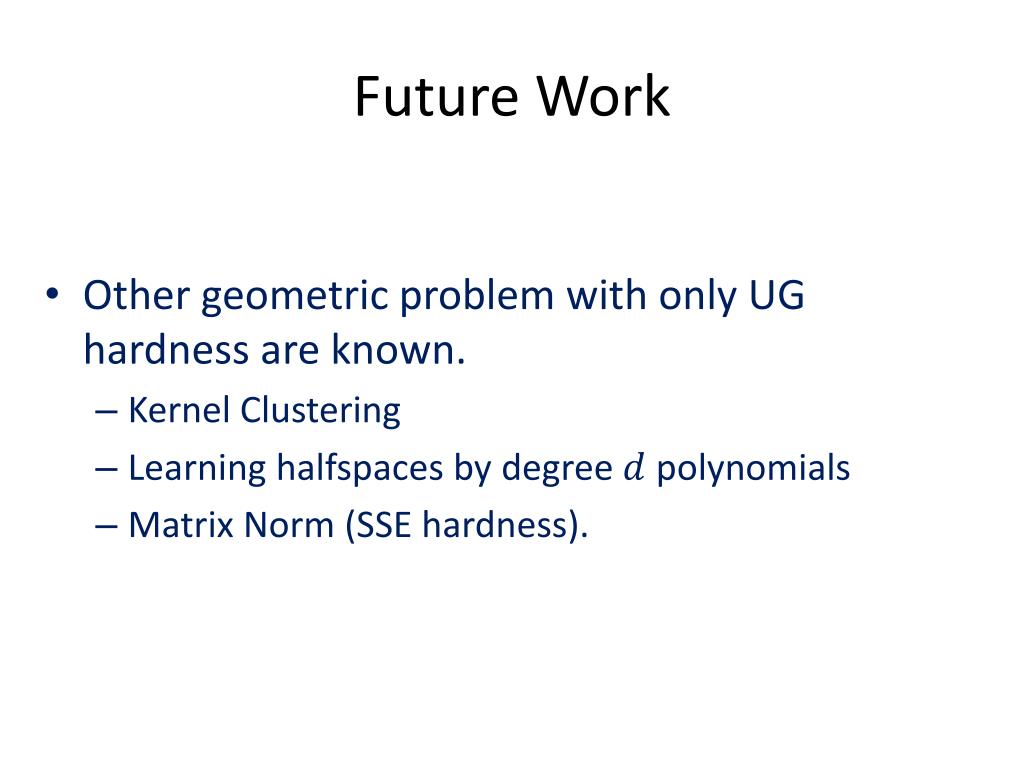 Future Work

• Other geometric problem with only UG hardness are known.
– Kernel Clustering
– Learning halfspaces by degree $d$ polynomials
– Matrix Norm (SSE hardness).